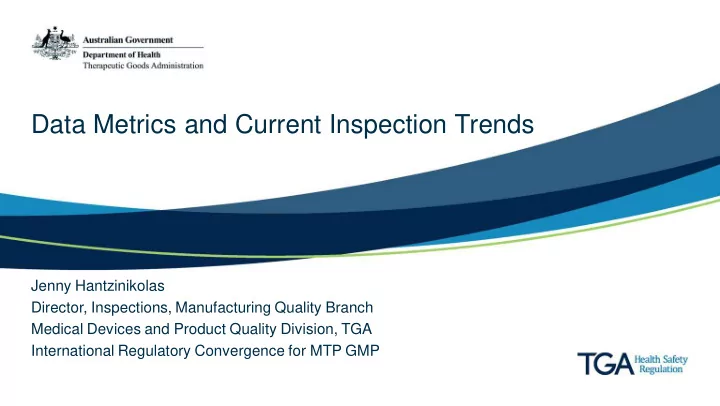 Australian Government
Department of Health
Therapeutic Goods Administration

Data Metrics and Current Inspection Trends

Jenny Hantzinikolas
Director, Inspections, Manufacturing Quality Branch
Medical Devices and Product Quality Division, TGA
International Regulatory Convergence for MTP GMP

TGA Health Safety Regulation